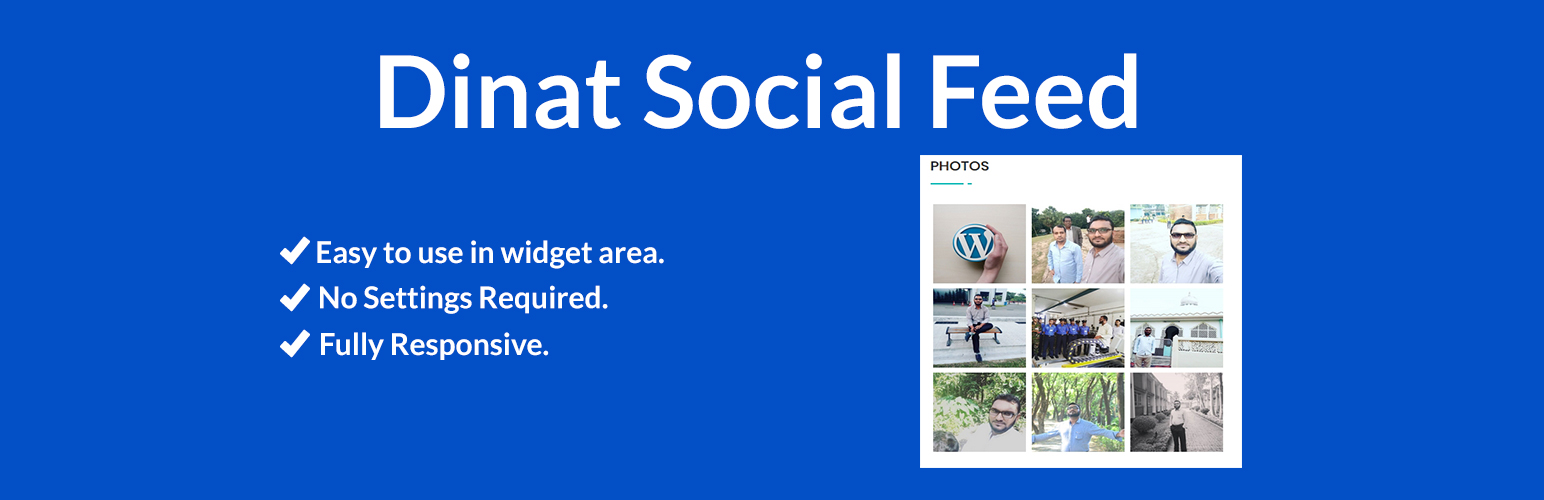 Dinat Social Feed

✔ Easy to use in widget area.
✔ No Settings Required.
✔ Fully Responsive.

PHOTOS